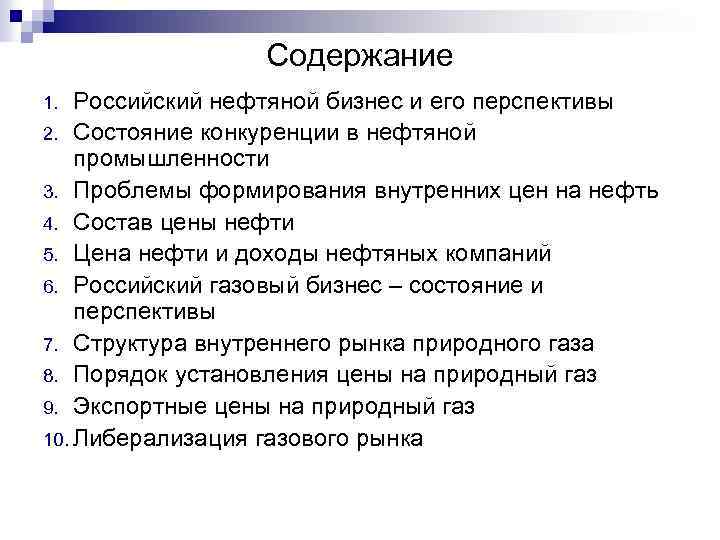 Содержание

1. Российский нефтяной бизнес и его перспективы
2. Состояние конкуренции в нефтяной промышленности
3. Проблемы формирования внутренних цен на нефть
4. Состав цены нефти
5. Цена нефти и доходы нефтяных компаний
6. Российский газовый бизнес – состояние и перспективы
7. Структура внутреннего рынка природного газа
8. Порядок установления цены на природный газ
9. Экспортные цены на природный газ
10. Либерализация газового рынка